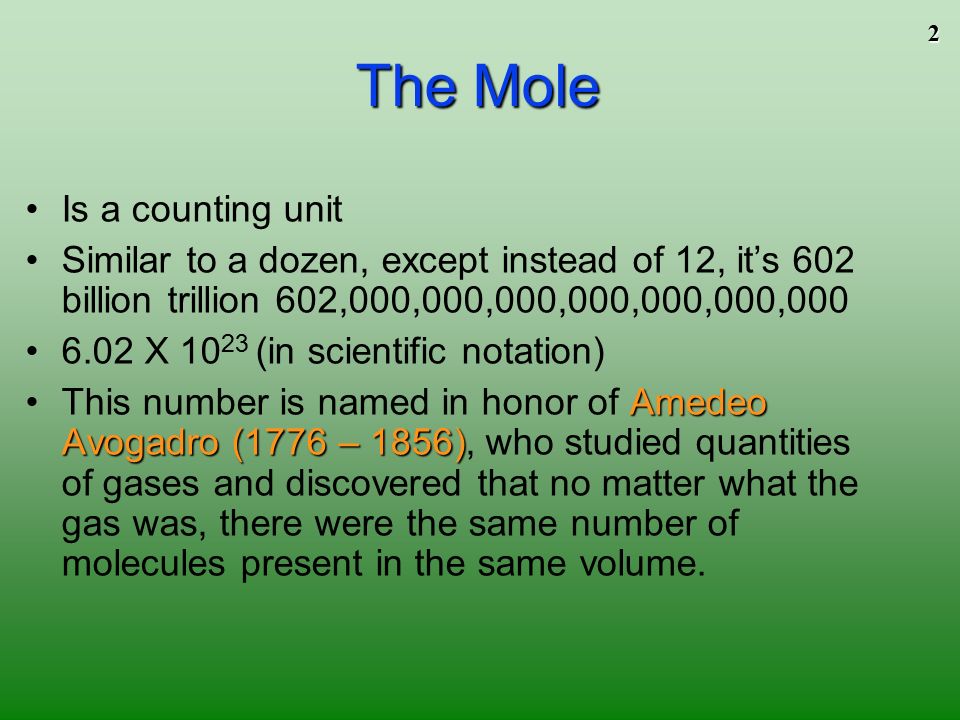 2

The Mole

• Is a counting unit
• Similar to a dozen, except instead of 12, it's 602 billion trillion 602,000,000,000,000,000,000,000
• 6.02 X $10^{23}$ (in scientific notation)
• This number is named in honor of Amedeo Avogadro (1776 – 1856), who studied quantities of gases and discovered that no matter what the gas was, there were the same number of molecules present in the same volume.